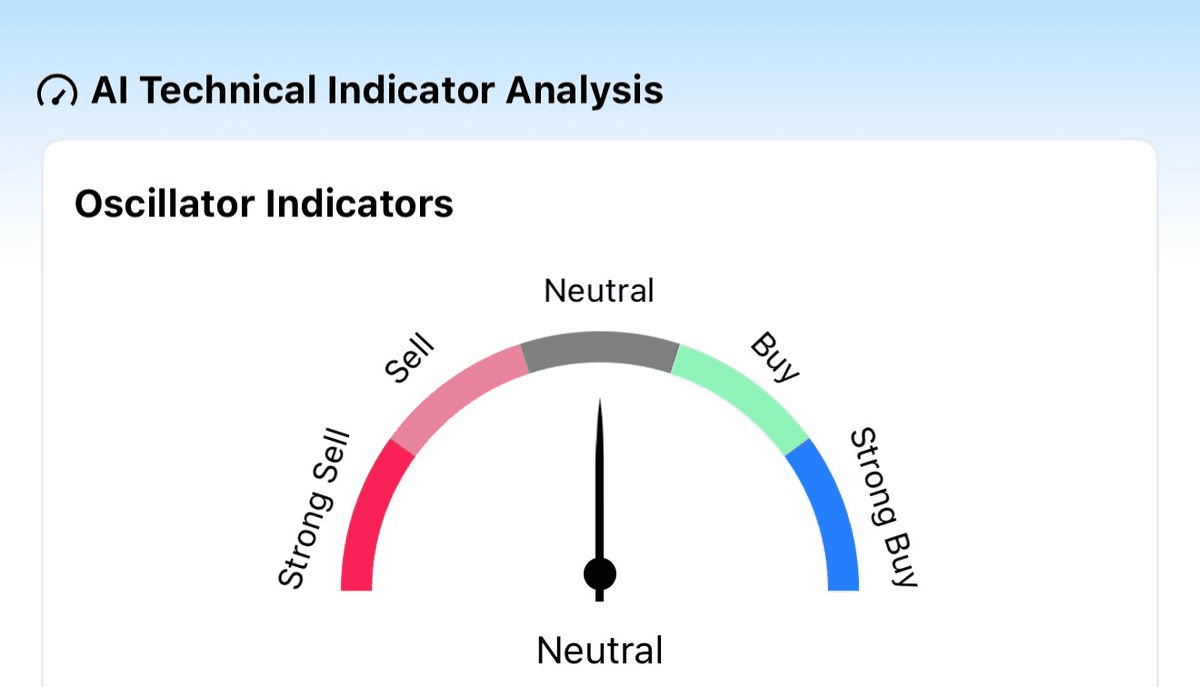 AI Technical Indicator Analysis

Oscillator Indicators

Strong Sell
Sell
Neutral
Buy
Strong Buy

Neutral